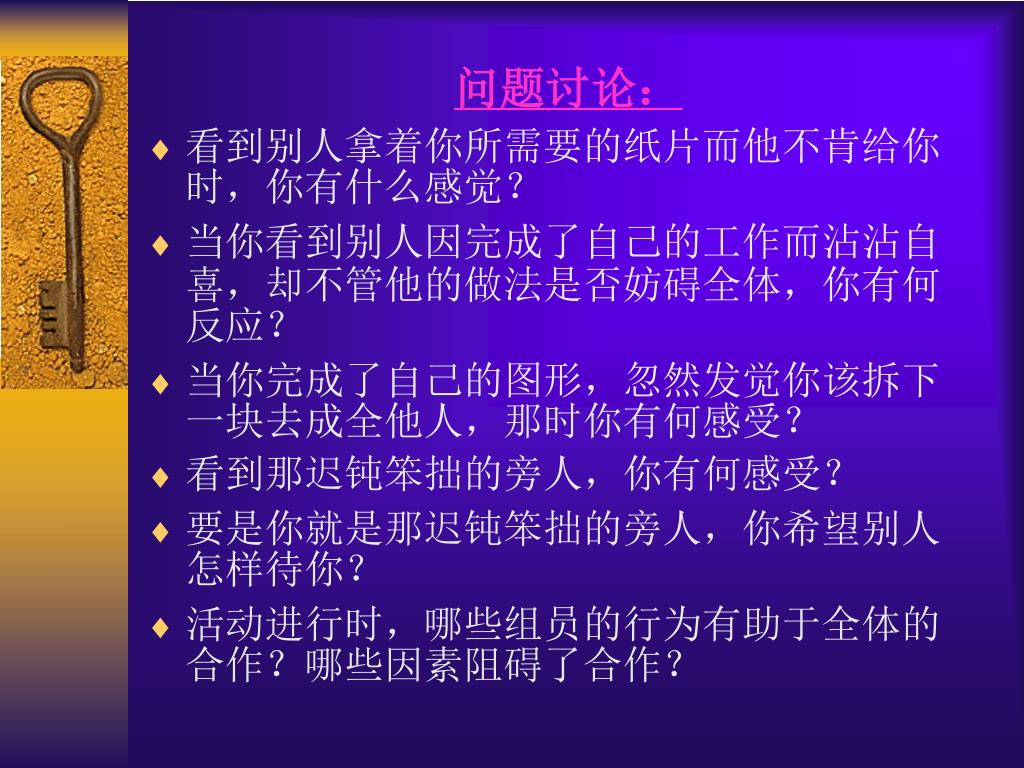 问题讨论：

♦ 看到别人拿着你所需要的纸片而他不肯给你时，你有什么感觉？

♦ 当你看到别人因完成了自己的工作而沾沾自喜，却不管他的做法是否妨碍全体，你有何反应？

♦ 当你完成了自己的图形，忽然发觉你该拆下一块去成全他人，那时你有何感受？

♦ 看到那迟钝笨拙的旁人，你有何感受？

♦ 要是你就是那迟钝笨拙的旁人，你希望别人怎样待你？

♦ 活动进行时，哪些组员的行为有助于全体的合作？哪些因素阻碍了合作？